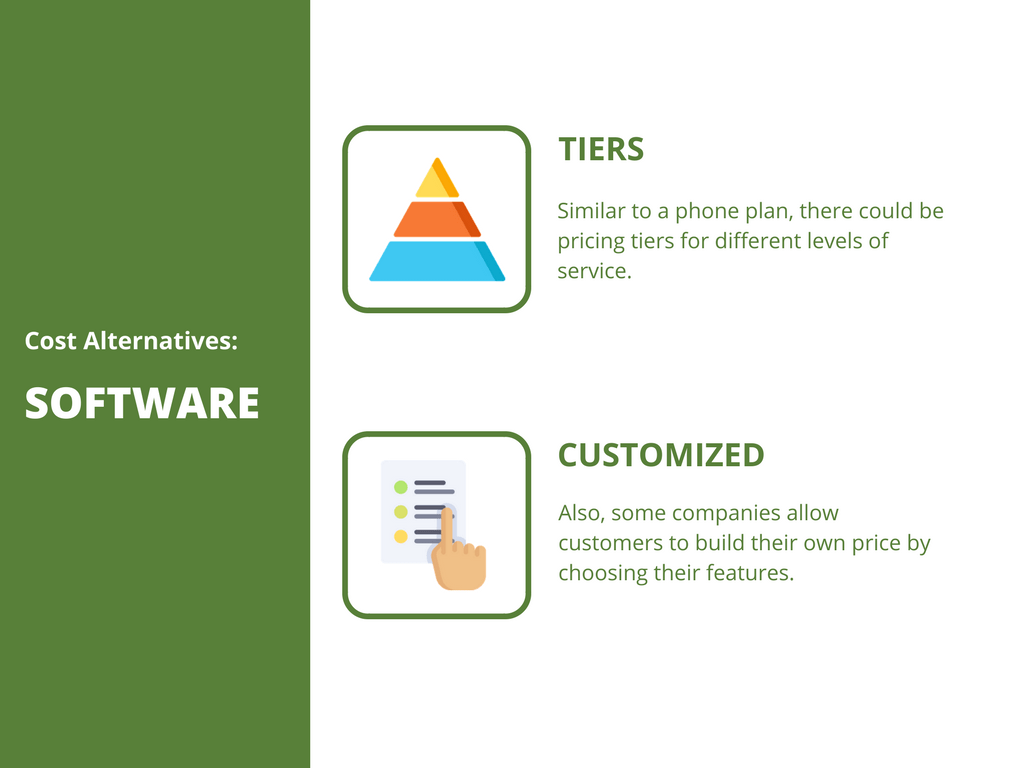 Cost Alternatives:

SOFTWARE

TIERS

Similar to a phone plan, there could be pricing tiers for different levels of service.

CUSTOMIZED

Also, some companies allow customers to build their own price by choosing their features.